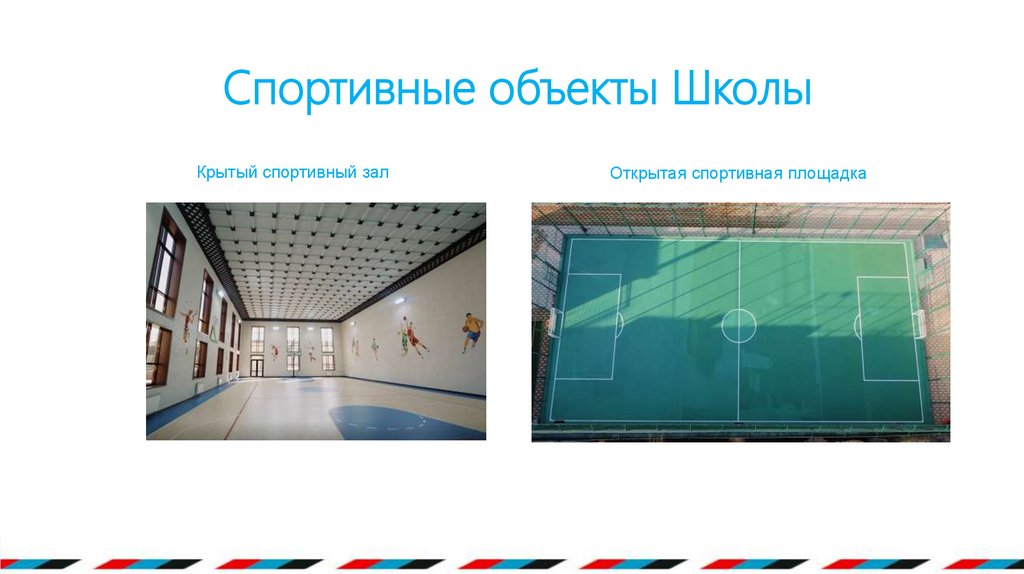 Спортивные объекты Школы

Крытый спортивный зал

Открытая спортивная площадка